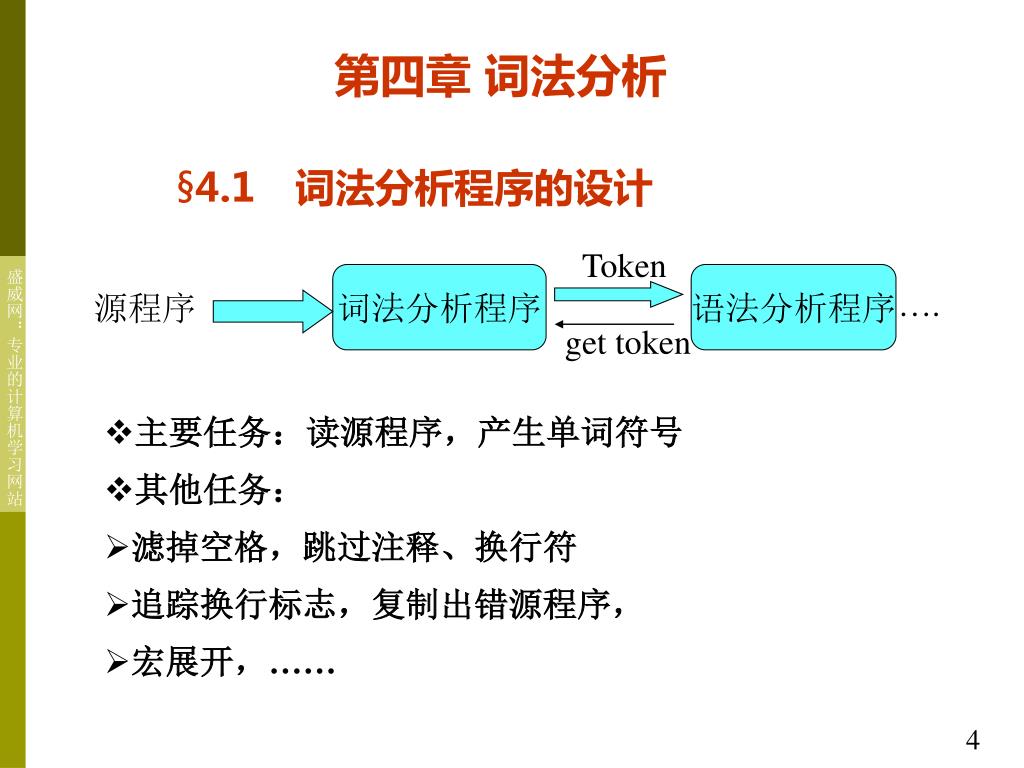 盛威网：专业的计算机学习网站

第四章 词法分析

§4.1 词法分析程序的设计

源程序 词法分析程序 Token get token 语法分析程序….

❖主要任务：读源程序，产生单词符号

❖其他任务：

➢滤掉空格，跳过注释、换行符

➢追踪换行标志，复制出错源程序，

➢宏展开，……

4